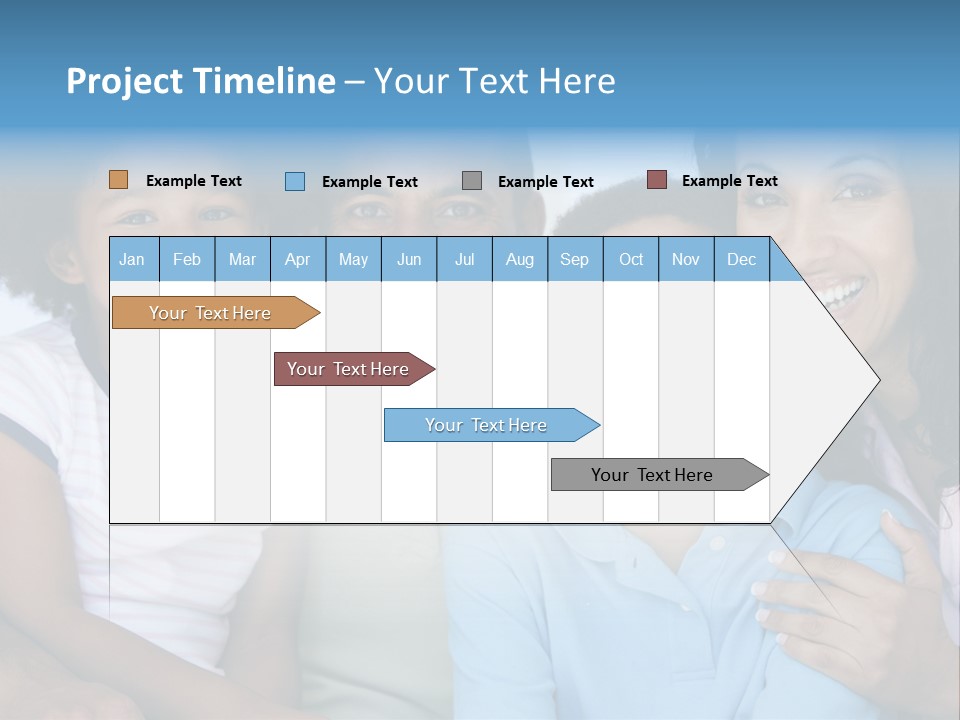 Project Timeline – Your Text Here

Example Text Example Text Example Text Example Text

| Jan | Feb | Mar | Apr | May | Jun | Jul | Aug | Sep | Oct | Nov | Dec |
|---|---|---|---|---|---|---|---|---|---|---|---|

Your Text Here

Your Text Here

Your Text Here

Your Text Here